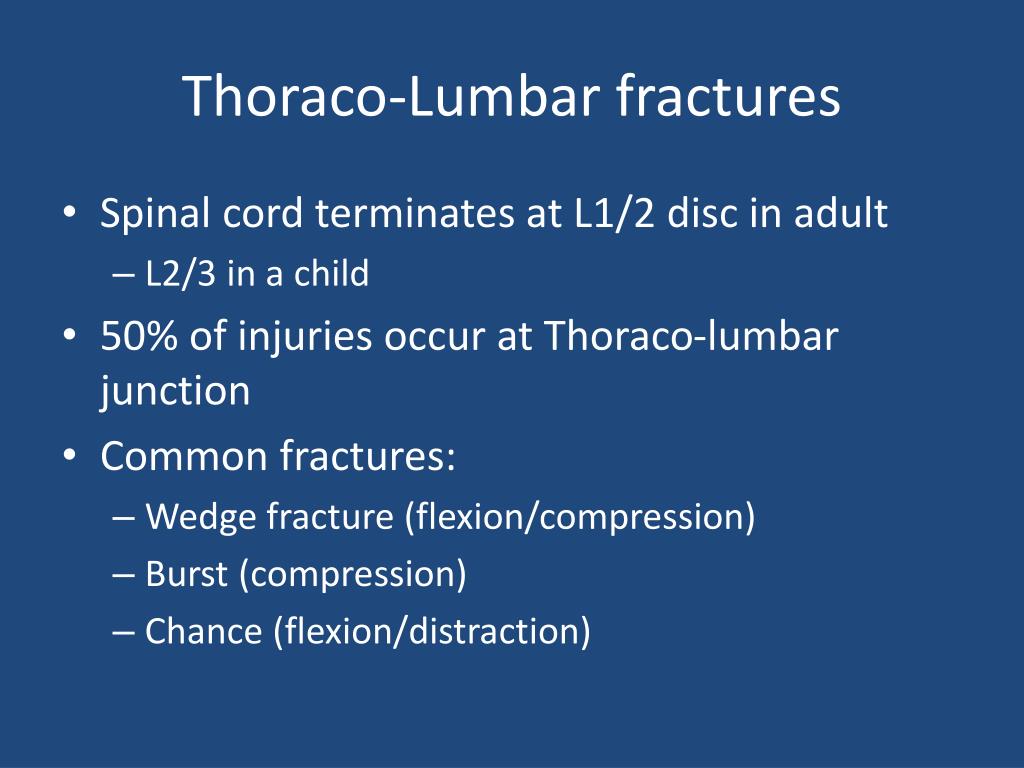 Thoraco-Lumbar fractures

• Spinal cord terminates at L1/2 disc in adult
 – L2/3 in a child
• 50% of injuries occur at Thoraco-lumbar junction
• Common fractures:
 – Wedge fracture (flexion/compression)
 – Burst (compression)
 – Chance (flexion/distraction)